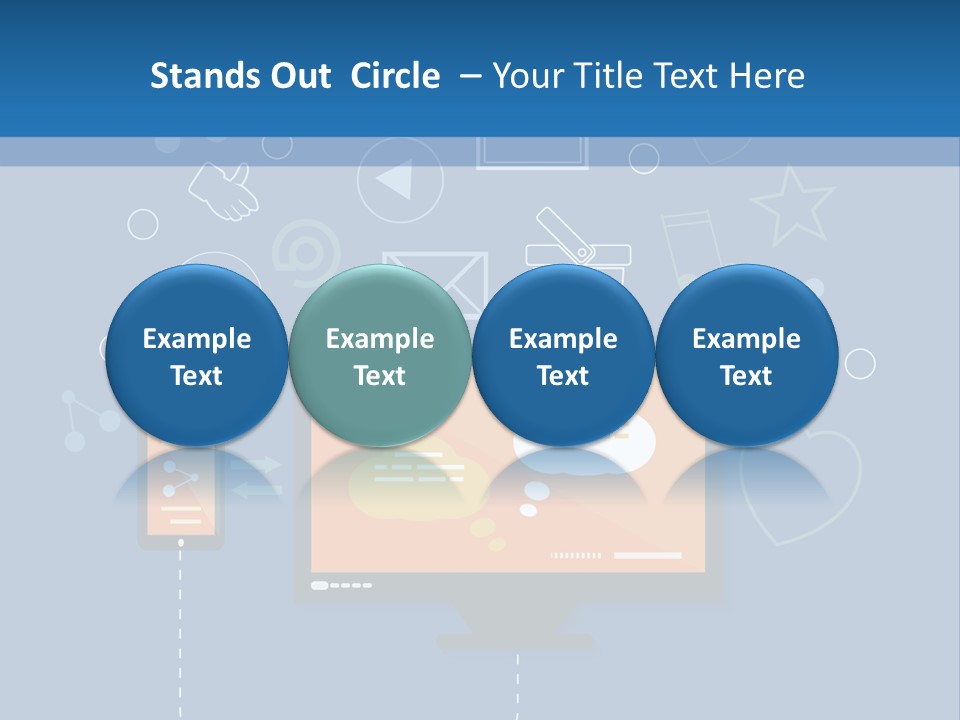 Stands Out Circle – Your Title Text Here

Example Text

Example Text

Example Text

Example Text